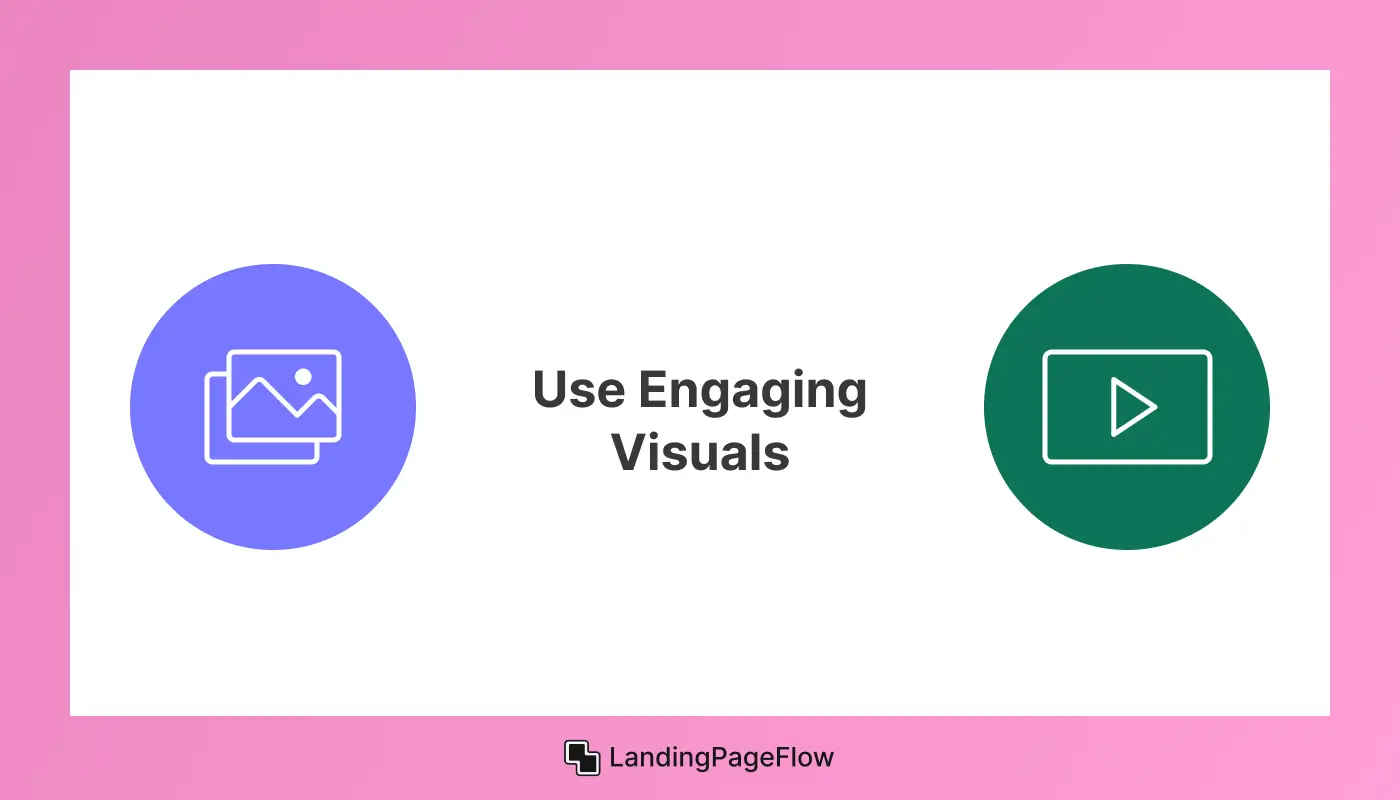 Use Engaging Visuals

LandingPageFlow